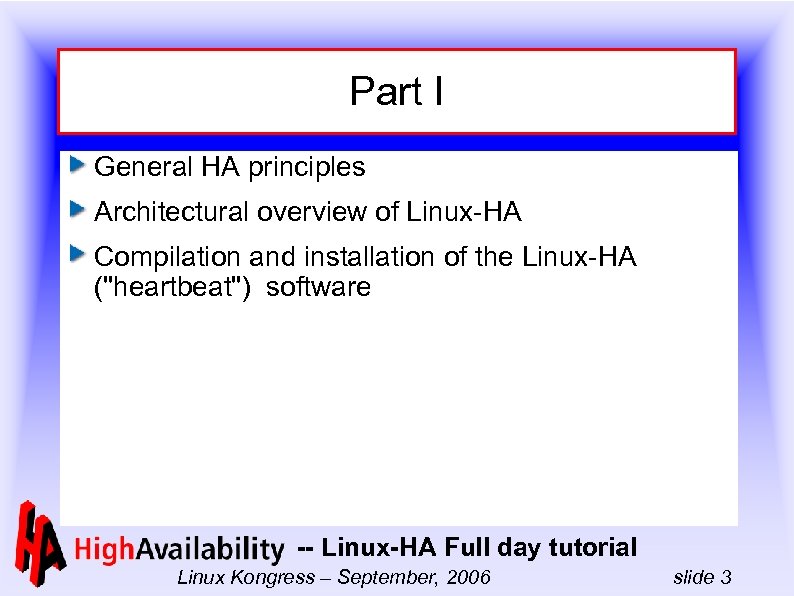 Part I

General HA principles

Architectural overview of Linux-HA

Compilation and installation of the Linux-HA ("heartbeat") software

HA HighAvailability -- Linux-HA Full day tutorial

Linux Kongress – September, 2006

slide 3